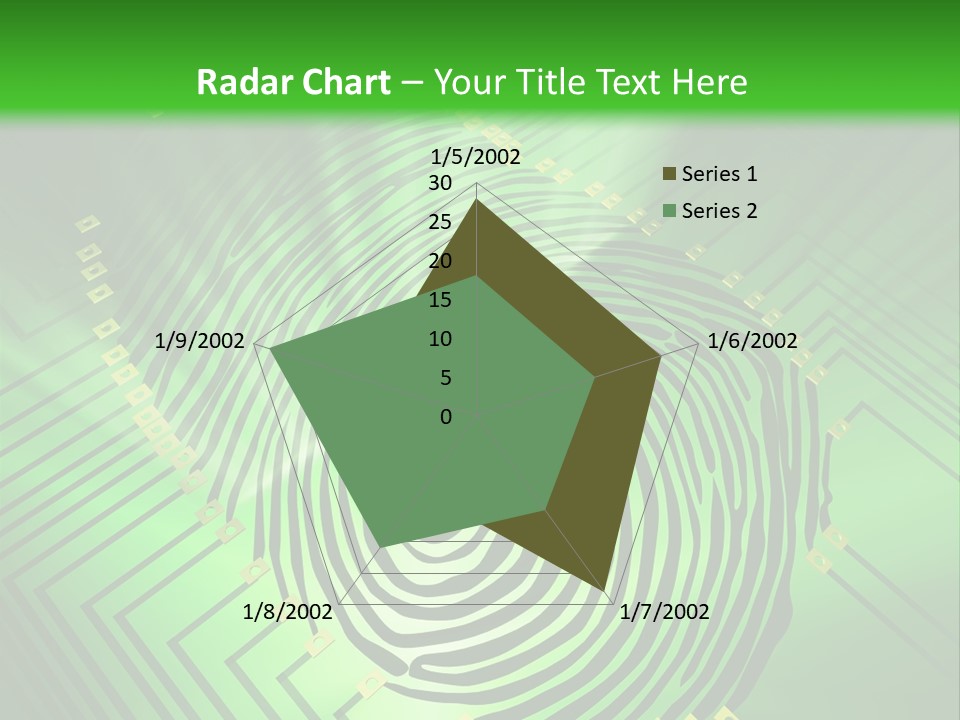 Radar Chart – Your Title Text Here

1/5/2002
30
25
20
15
10
5
0
1/6/2002
1/7/2002
1/8/2002
1/9/2002

Series 1
Series 2